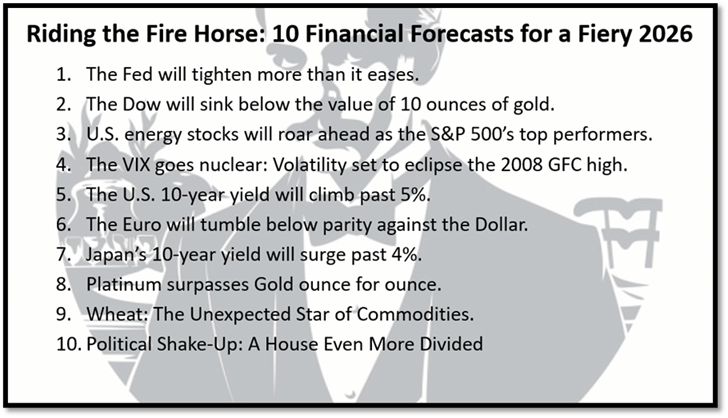 Riding the Fire Horse: 10 Financial Forecasts for a Fiery 2026

1. The Fed will tighten more than it eases.
2. The Dow will sink below the value of 10 ounces of gold.
3. U.S. energy stocks will roar ahead as the S&P 500's top performers.
4. The VIX goes nuclear: Volatility set to eclipse the 2008 GFC high.
5. The U.S. 10-year yield will climb past 5%.
6. The Euro will tumble below parity against the Dollar.
7. Japan's 10-year yield will surge past 4%.
8. Platinum surpasses Gold ounce for ounce.
9. Wheat: The Unexpected Star of Commodities.
10. Political Shake-Up: A House Even More Divided